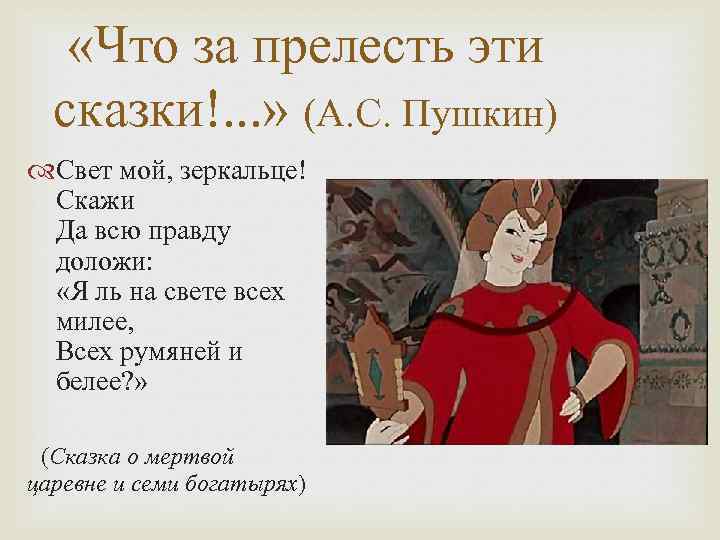 «Что за прелесть эти сказки!...» (А.С. Пушкин)

Свет мой, зеркальце! Скажи
Да всю правду доложи:
«Я ль на свете всех милее,
Всех румяней и белее?»

(Сказка о мертвой царевне и семи богатырях)